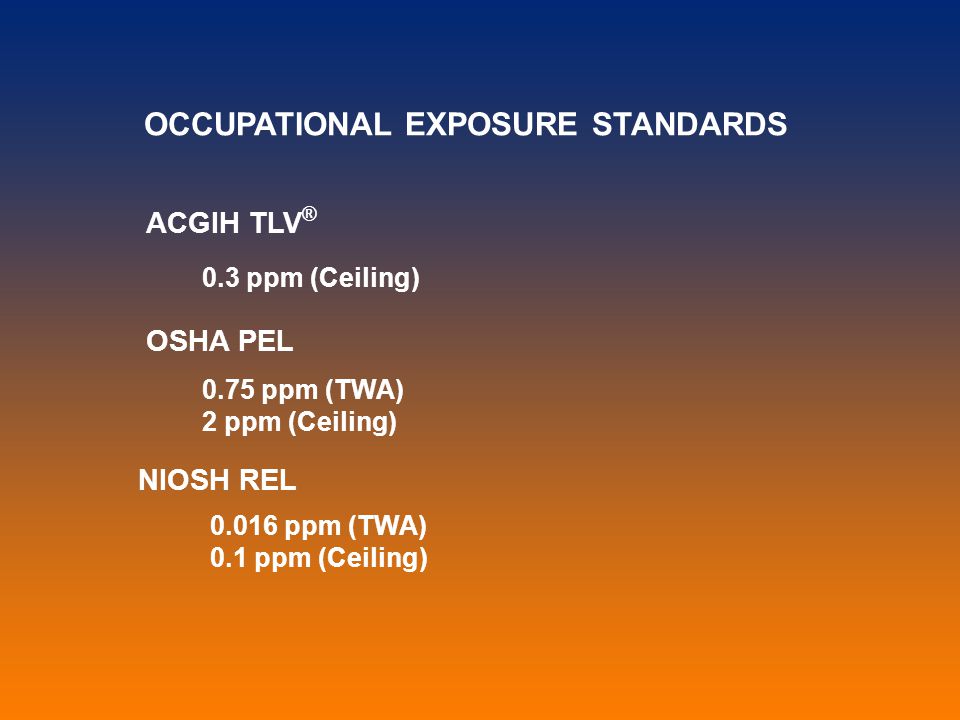 OCCUPATIONAL EXPOSURE STANDARDS

ACGIH TLV®

0.3 ppm (Ceiling)

OSHA PEL

0.75 ppm (TWA)
2 ppm (Ceiling)

NIOSH REL

0.016 ppm (TWA)
0.1 ppm (Ceiling)